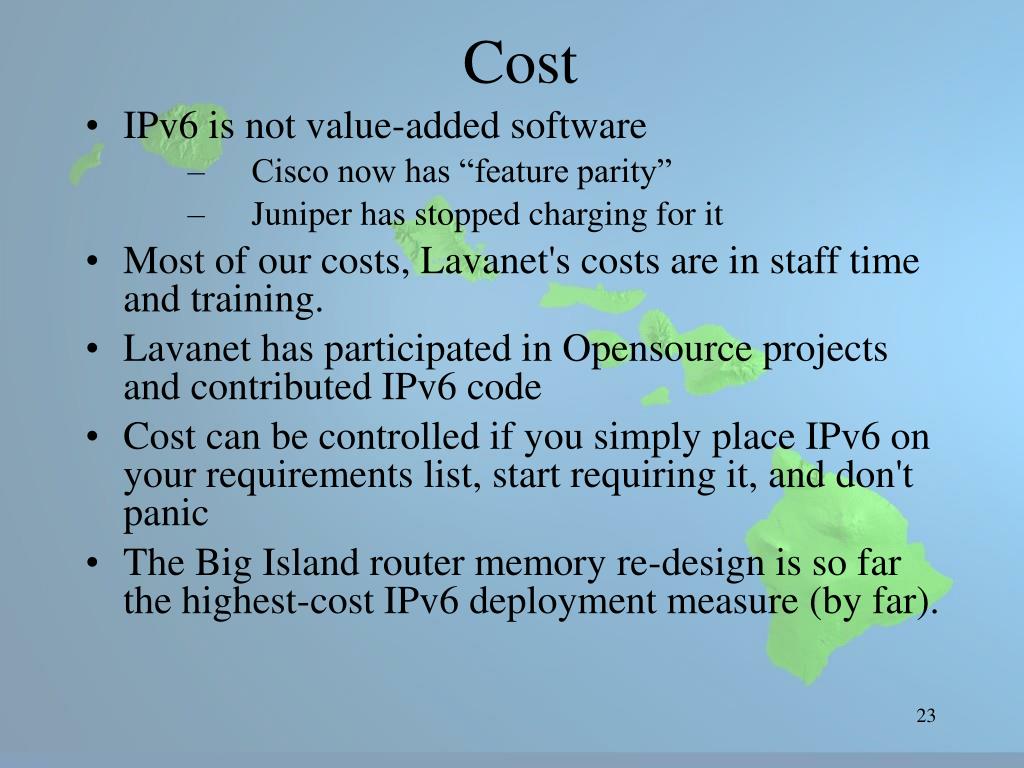 Cost

• IPv6 is not value-added software
– Cisco now has “feature parity”
– Juniper has stopped charging for it
• Most of our costs, Lavanet's costs are in staff time and training.
• Lavanet has participated in Opensource projects and contributed IPv6 code
• Cost can be controlled if you simply place IPv6 on your requirements list, start requiring it, and don't panic
• The Big Island router memory re-design is so far the highest-cost IPv6 deployment measure (by far).

23